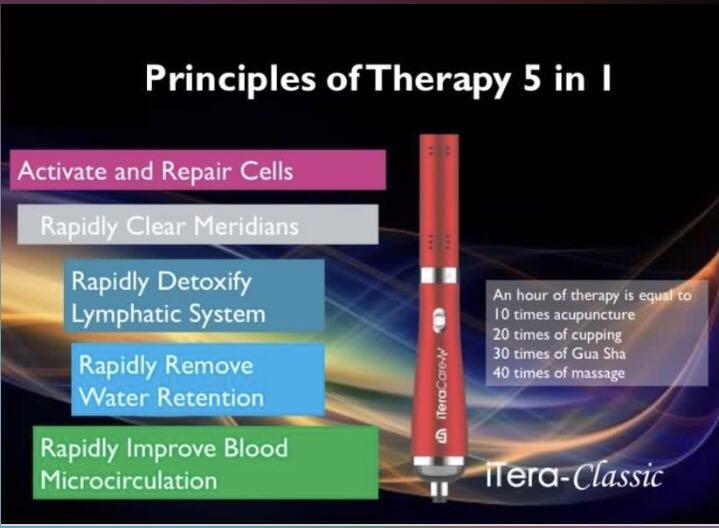 Principles of Therapy 5 in 1

Activate and Repair Cells

Rapidly Clear Meridians

Rapidly Detoxify Lymphatic System

Rapidly Remove Water Retention

Rapidly Improve Blood Microcirculation

iTeraCare

An hour of therapy is equal to
10 times acupuncture
20 times of cupping
30 times of Gua Sha
40 times of massage

iTera-Classic